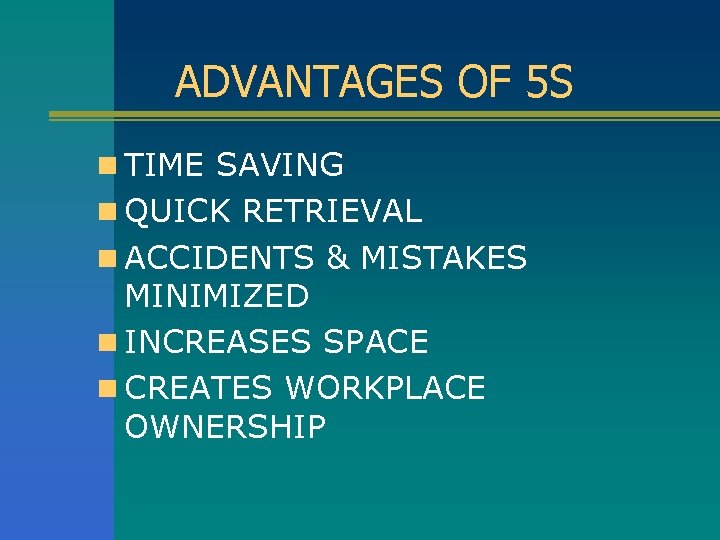 ADVANTAGES OF 5S

- TIME SAVING
- QUICK RETRIEVAL
- ACCIDENTS & MISTAKES MINIMIZED
- INCREASES SPACE
- CREATES WORKPLACE OWNERSHIP